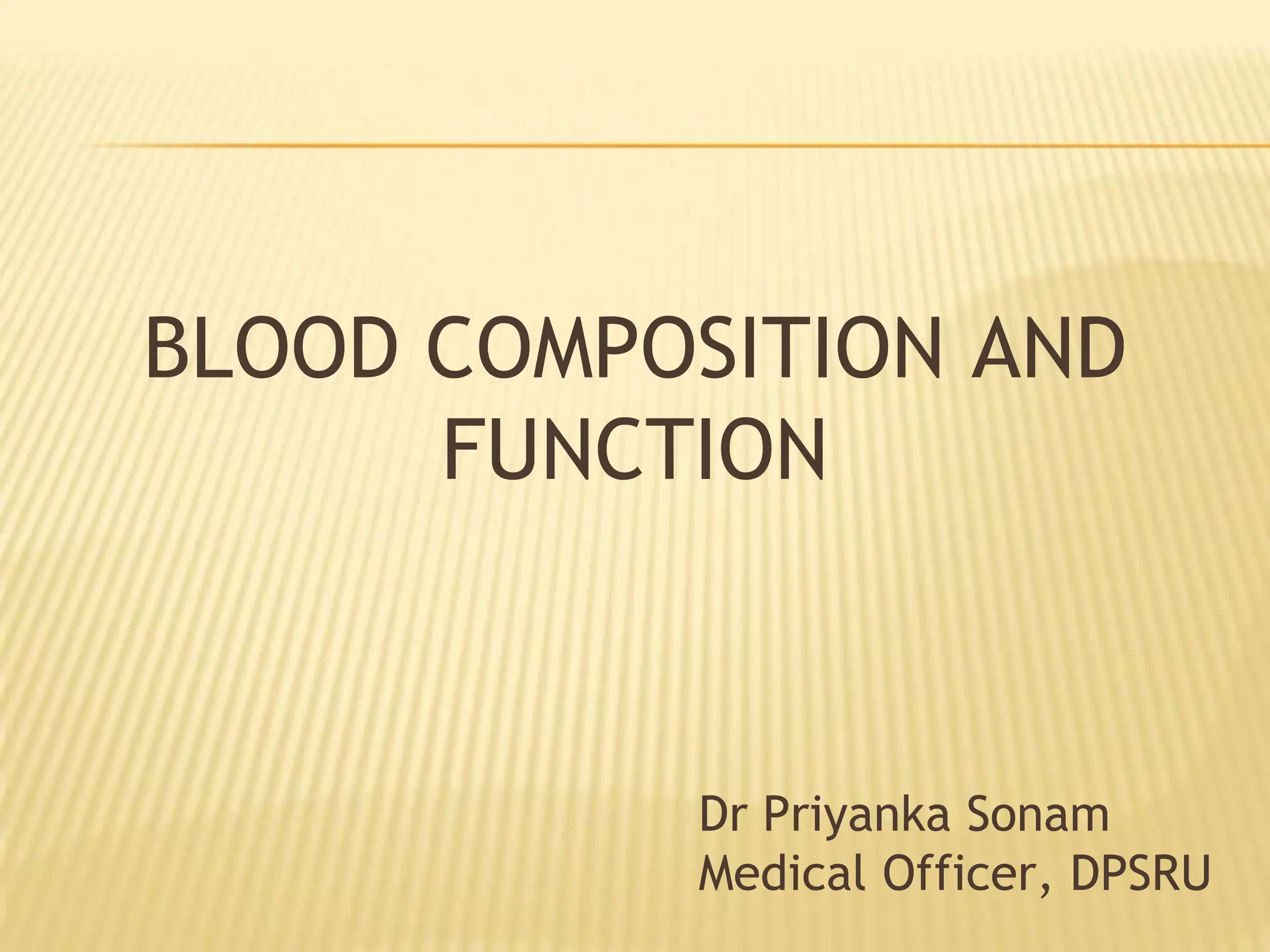 BLOOD COMPOSITION AND FUNCTION

Dr Priyanka Sonam
Medical Officer, DPSRU